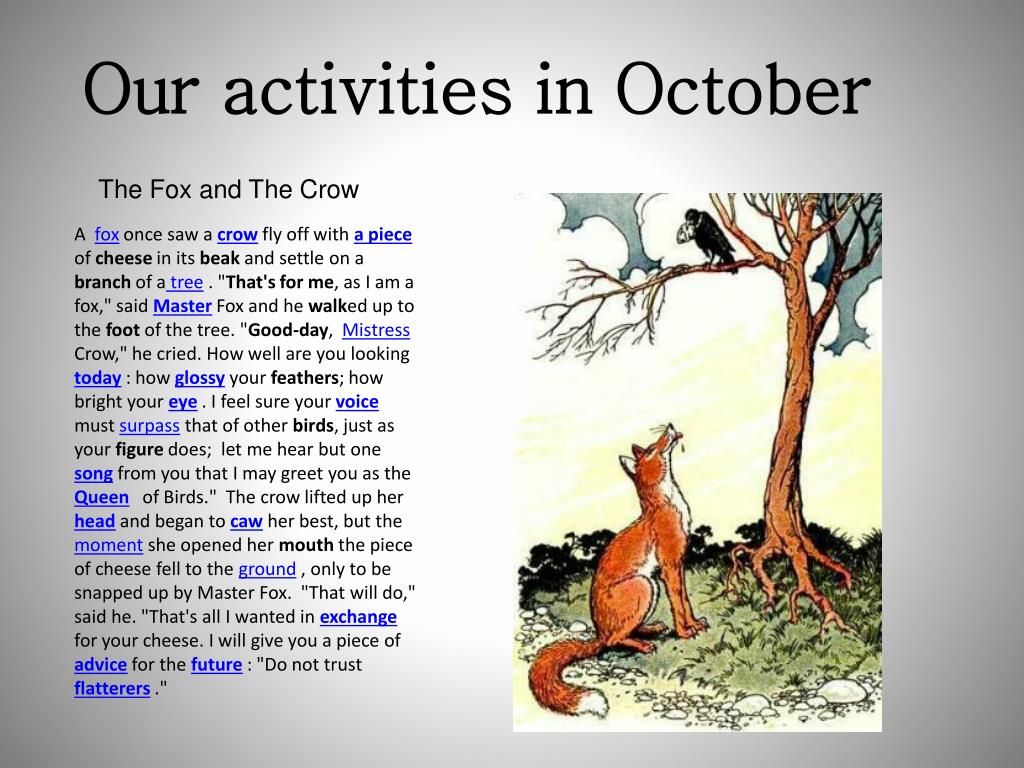 Our activities in October

The Fox and The Crow

A fox once saw a crow fly off with a piece of cheese in its beak and settle on a branch of a tree . "That's for me, as I am a fox," said Master Fox and he walked up to the foot of the tree. "Good-day, Mistress Crow," he cried. How well are you looking today : how glossy your feathers; how bright your eye . I feel sure your voice must surpass that of other birds, just as your figure does; let me hear but one song from you that I may greet you as the Queen of Birds." The crow lifted up her head and began to caw her best, but the moment she opened her mouth the piece of cheese fell to the ground , only to be snapped up by Master Fox. "That will do," said he. "That's all I wanted in exchange for your cheese. I will give you a piece of advice for the future : "Do not trust flatterers ."